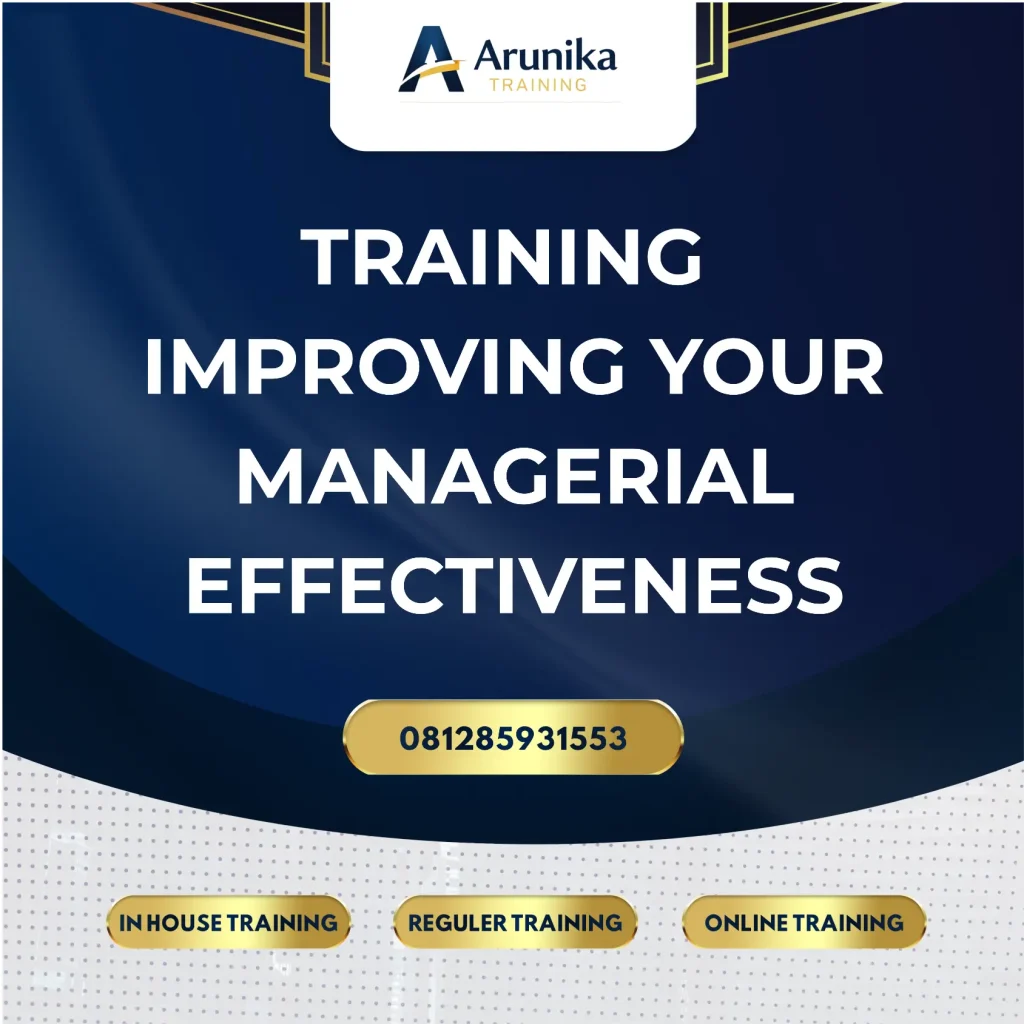 Arunika
TRAINING

TRAINING IMPROVING YOUR MANAGERIAL EFFECTIVENESS

081285931553

IN HOUSE TRAINING

REGULER TRAINING

ONLINE TRAINING